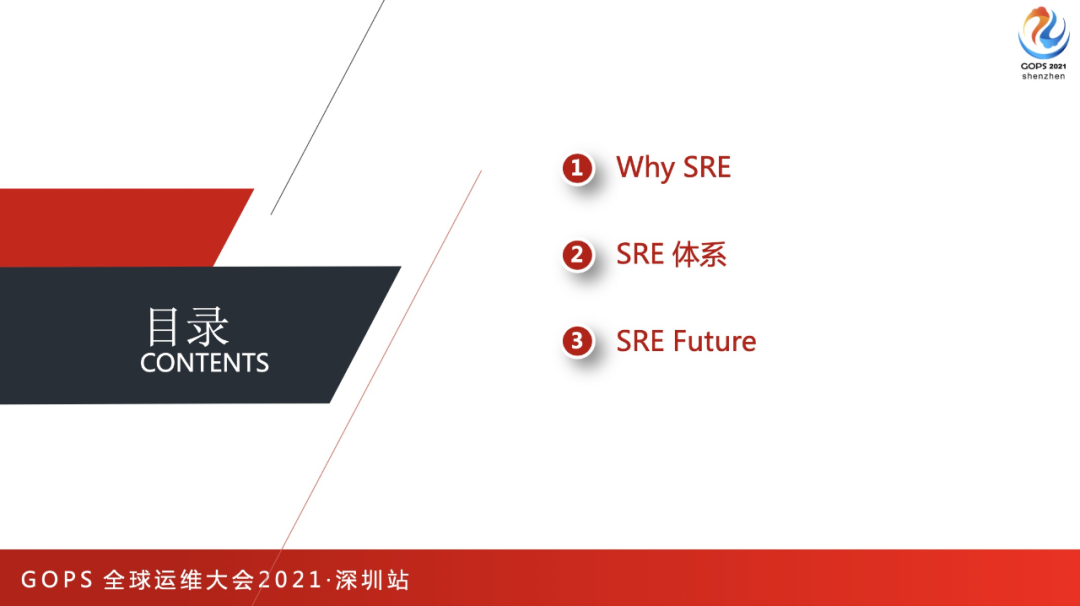 GOPS 2021
shenzhen

目录
CONTENTS

1 Why SRE

2 SRE 体系

3 SRE Future

GOPS 全球运维大会2021·深圳站